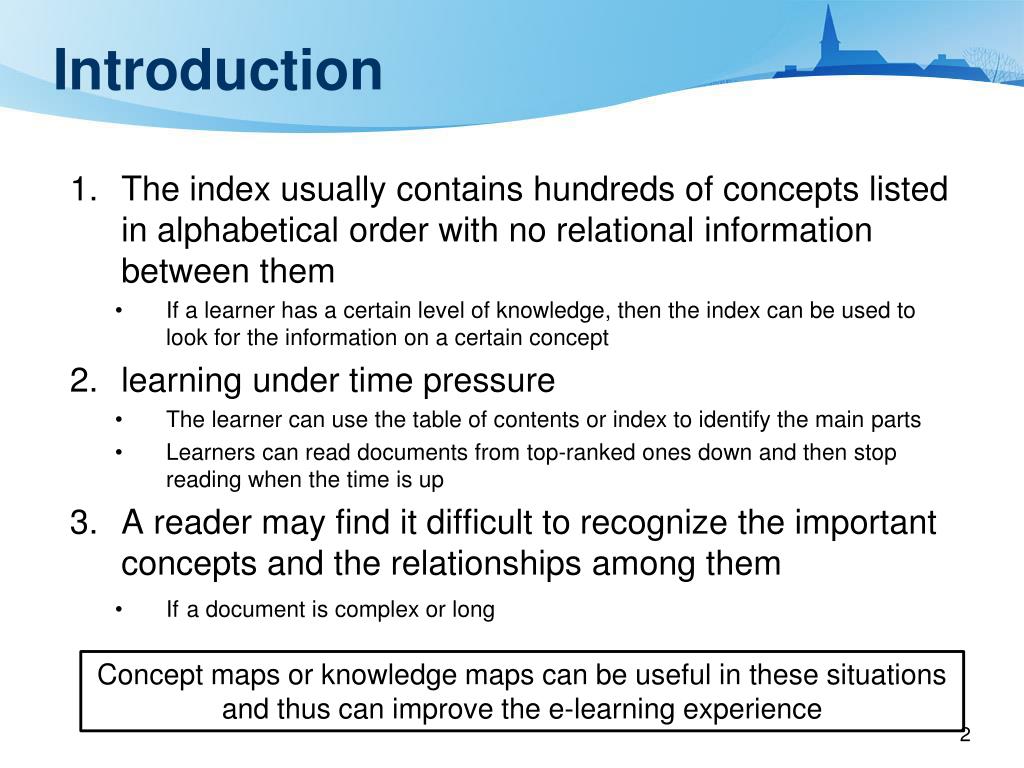 Introduction

1. The index usually contains hundreds of concepts listed in alphabetical order with no relational information between them

• If a learner has a certain level of knowledge, then the index can be used to look for the information on a certain concept

2. learning under time pressure

• The learner can use the table of contents or index to identify the main parts

• Learners can read documents from top-ranked ones down and then stop reading when the time is up

3. A reader may find it difficult to recognize the important concepts and the relationships among them

• If a document is complex or long

Concept maps or knowledge maps can be useful in these situations and thus can improve the e-learning experience

2